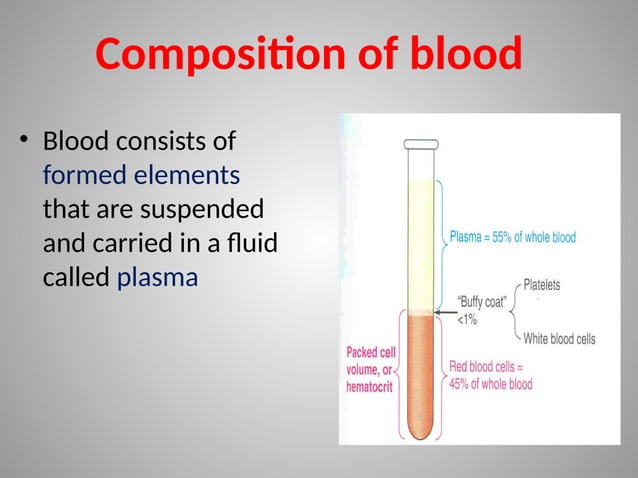 Composition of blood

• Blood consists of formed elements that are suspended and carried in a fluid called plasma

Plasma = 55% of whole blood

"Buffy coat" <1%

Platelets

White blood cells

Packed cell volume, or hematocrit

Red blood cells = 45% of whole blood